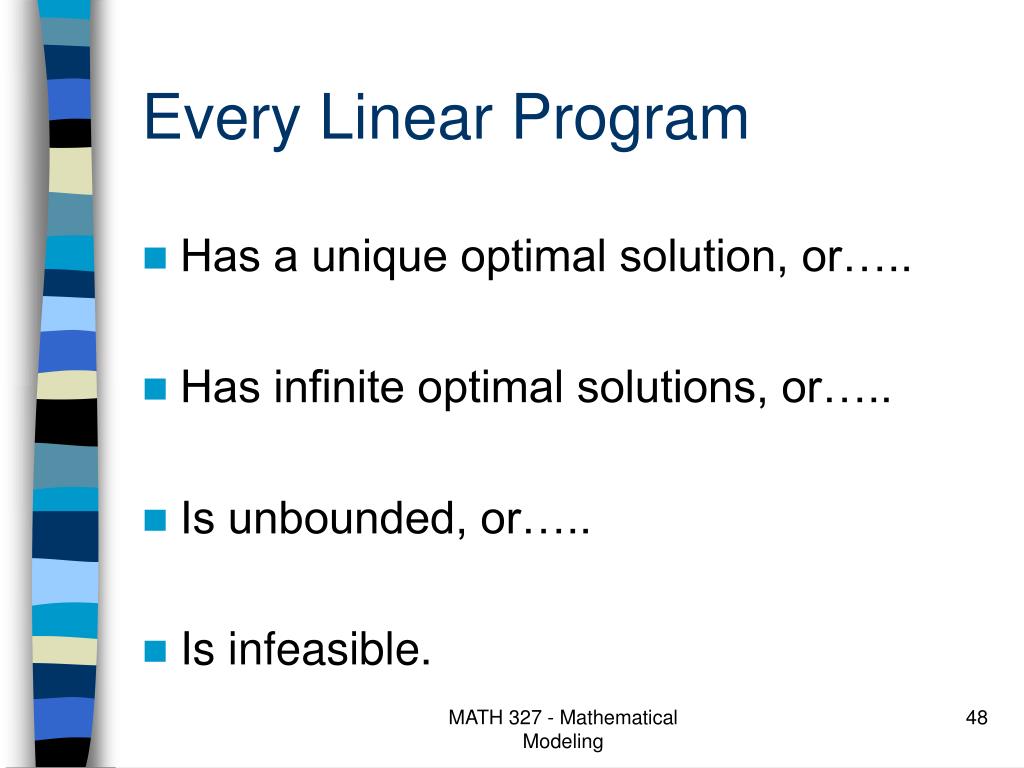 Every Linear Program

Has a unique optimal solution, or…..

Has infinite optimal solutions, or…..

Is unbounded, or…..

Is infeasible.

MATH 327 - Mathematical Modeling

48